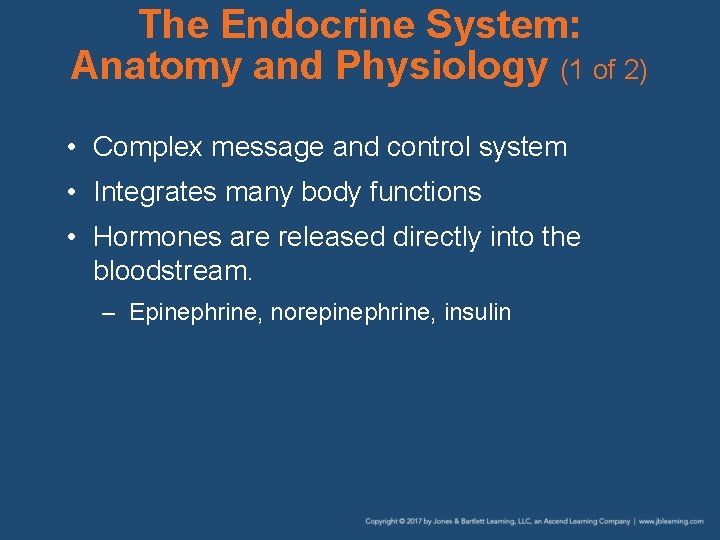 The Endocrine System: Anatomy and Physiology (1 of 2)

• Complex message and control system
• Integrates many body functions
• Hormones are released directly into the bloodstream.
– Epinephrine, norepinephrine, insulin

Copyright © 2017 by Jones & Bartlett Learning, LLC, an Ascend Learning Company | www.jblearning.com